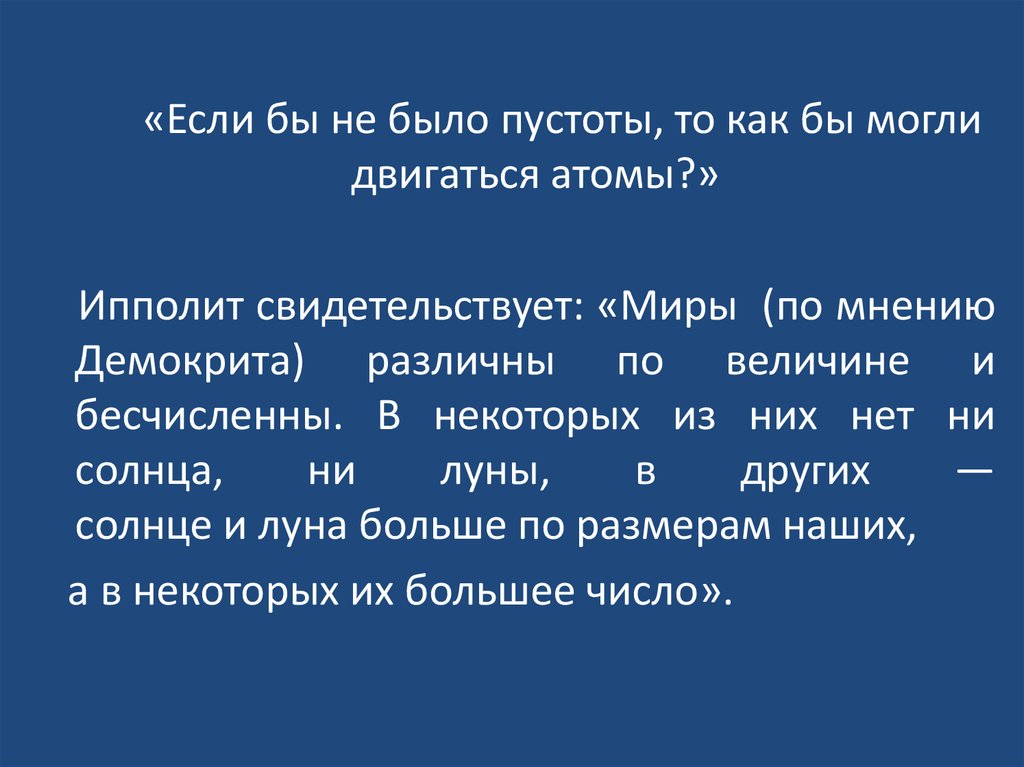 «Если бы не было пустоты, то как бы могли двигаться атомы?»

Ипполит свидетельствует: «Миры (по мнению Демокрита) различны по величине и бесчисленны. В некоторых из них нет ни солнца, ни луны, в других — солнце и луна больше по размерам наших,

а в некоторых их большее число».